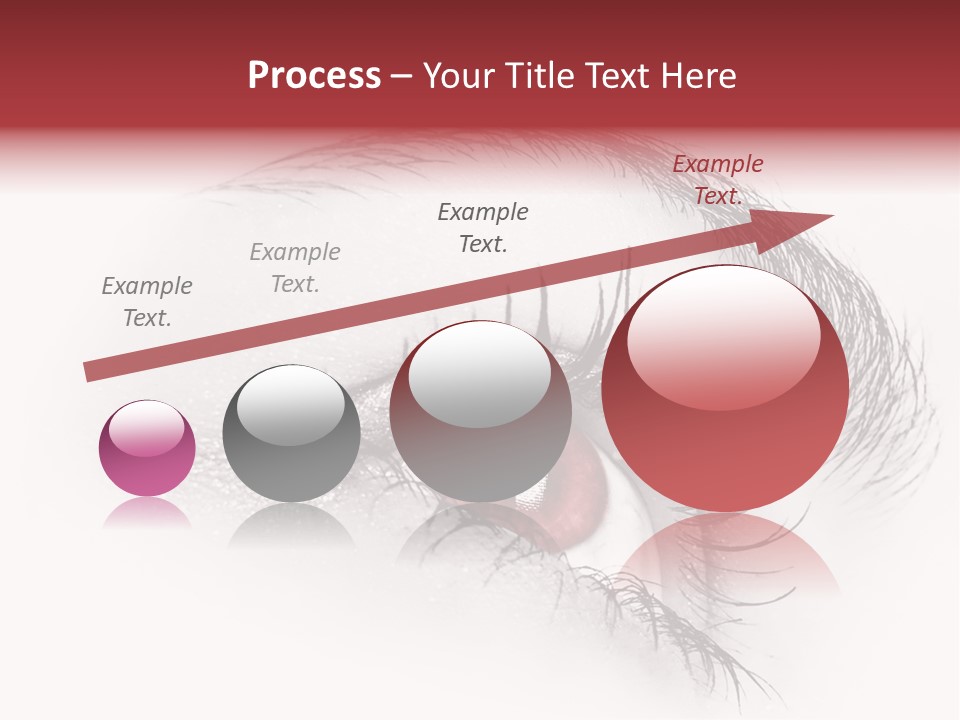 Process – Your Title Text Here

Example Text.

Example Text.

Example Text.

Example Text.